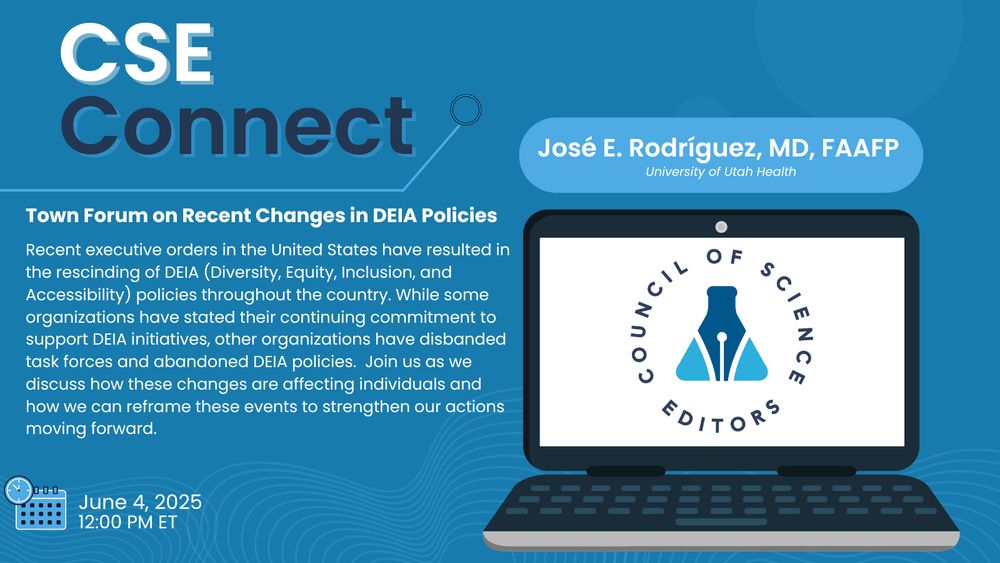 CSE
Connect

José E. Rodríguez, MD, FAAFP
University of Utah Health

Town Forum on Recent Changes in DEIA Policies

Recent executive orders in the United States have resulted in the rescinding of DEIA (Diversity, Equity, Inclusion, and Accessibility) policies throughout the country. While some organizations have stated their continuing commitment to support DEIA initiatives, other organizations have disbanded task forces and abandoned DEIA policies. Join us as we discuss how these changes are affecting individuals and how we can reframe these events to strengthen our actions moving forward.

COUNCIL OF SCIENCE EDITORS

June 4, 2025
12:00 PM ET